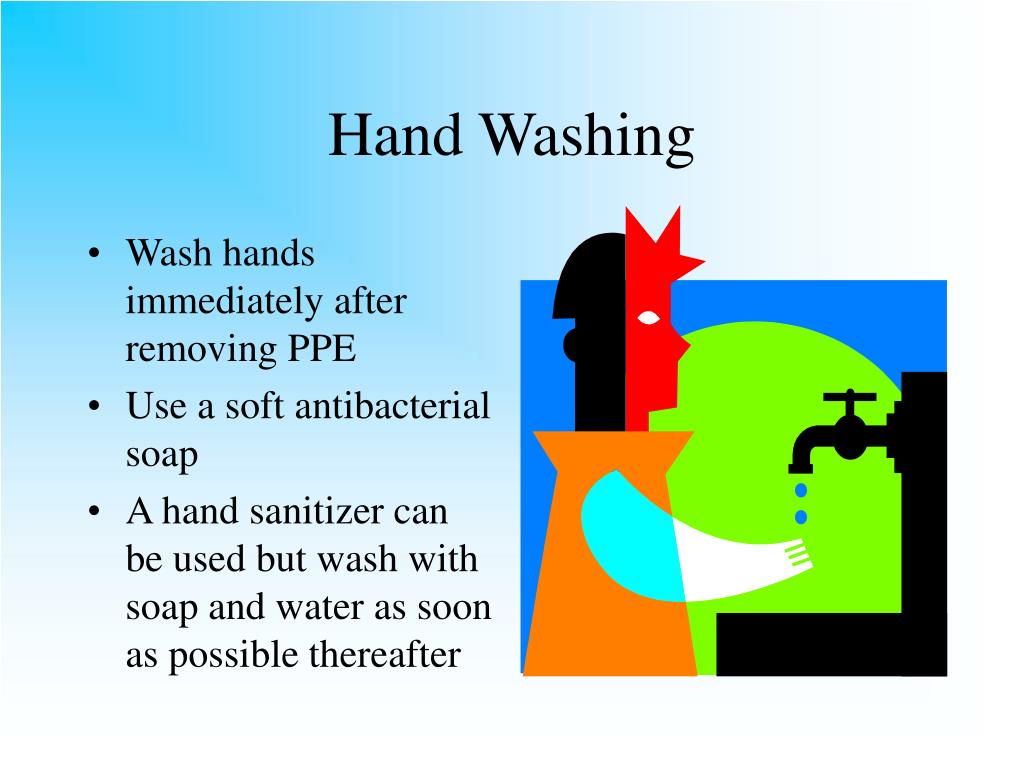 Hand Washing

• Wash hands immediately after removing PPE
• Use a soft antibacterial soap
• A hand sanitizer can be used but wash with soap and water as soon as possible thereafter